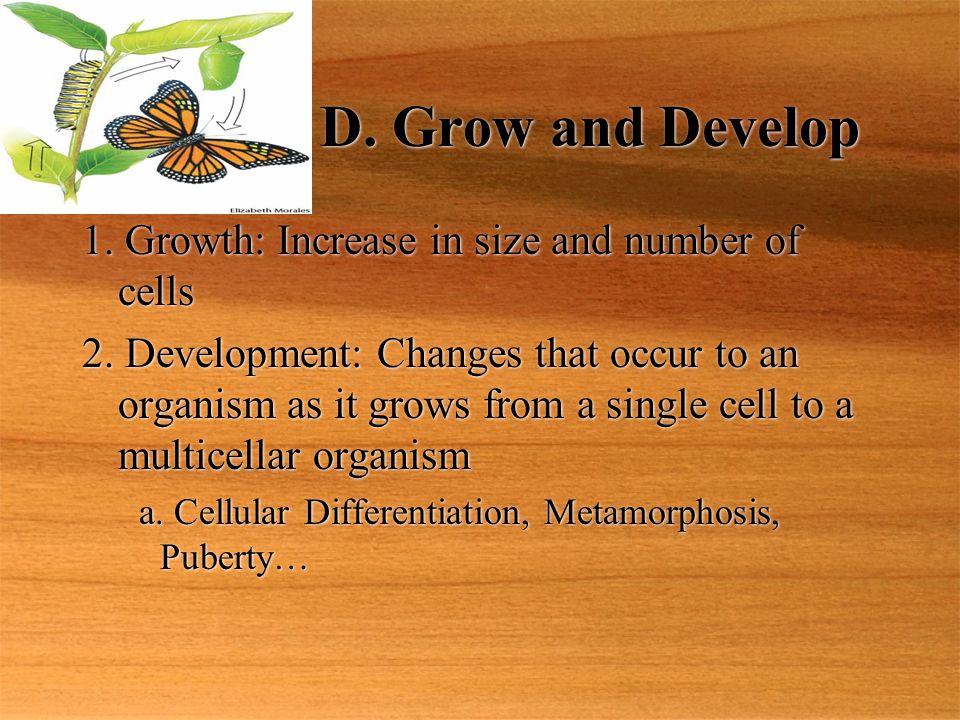 Elizabeth Morales

D. Grow and Develop

1. Growth: Increase in size and number of cells

2. Development: Changes that occur to an organism as it grows from a single cell to a multicellar organism

a. Cellular Differentiation, Metamorphosis, Puberty…